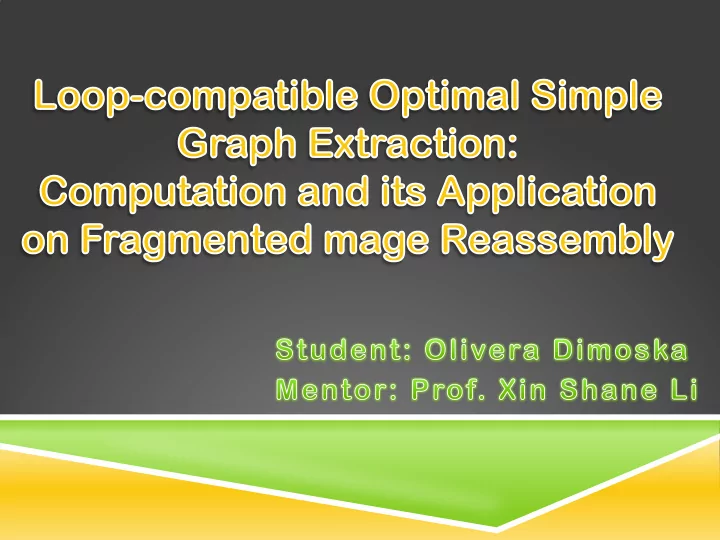 Loop-compatible Optimal Simple Graph Extraction: Computation and its Application on Fragmented mage Reassembly

Student: Olivera Dimoska
Mentor: Prof. Xin Shane Li